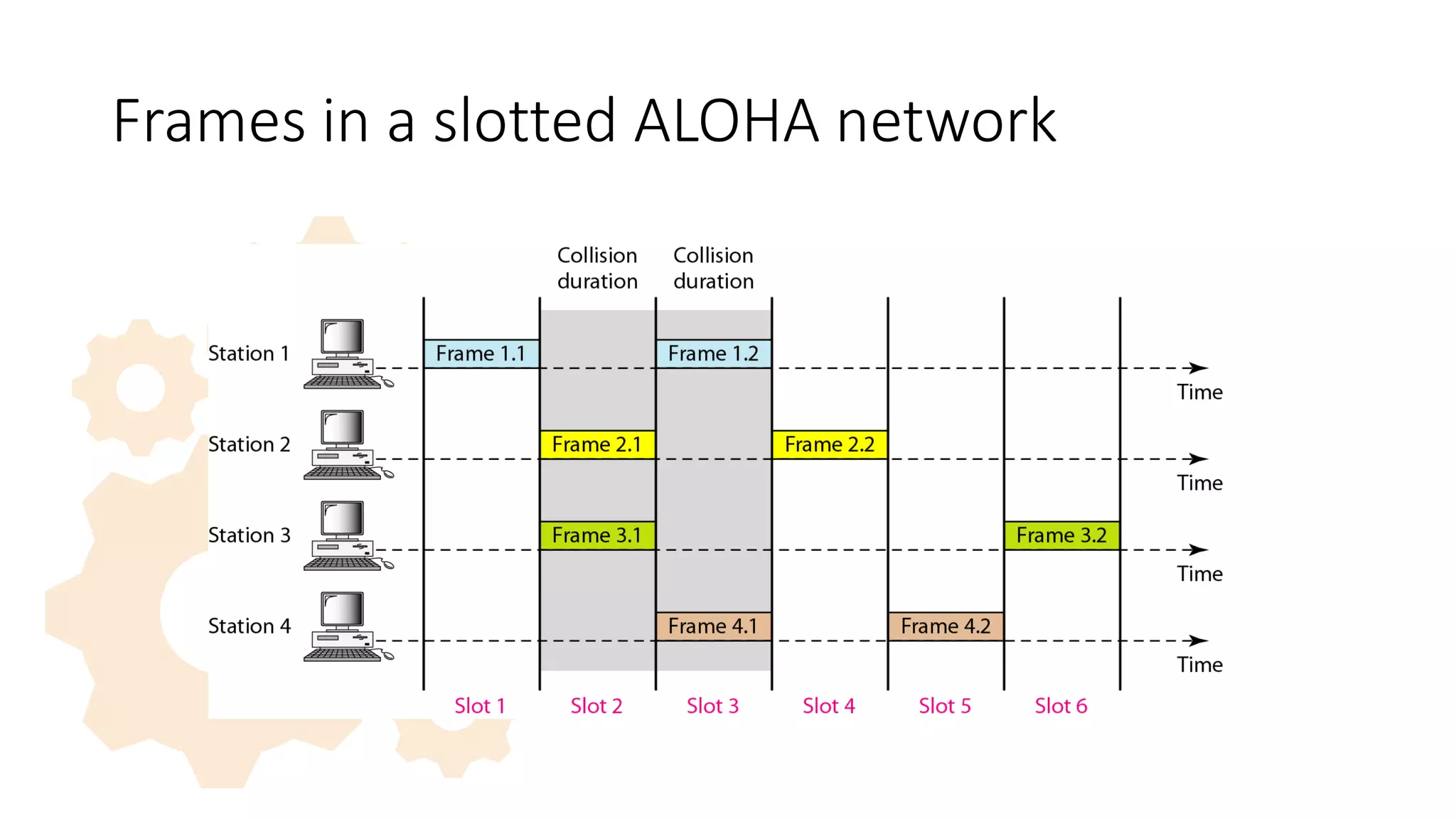 Frames in a slotted ALOHA network

Collision duration

Collision duration

Station 1

Frame 1.1

Frame 1.2

Time

Station 2

Frame 2.1

Frame 2.2

Time

Station 3

Frame 3.1

Frame 3.2

Time

Station 4

Frame 4.1

Frame 4.2

Time

Slot 1 Slot 2 Slot 3 Slot 4 Slot 5 Slot 6